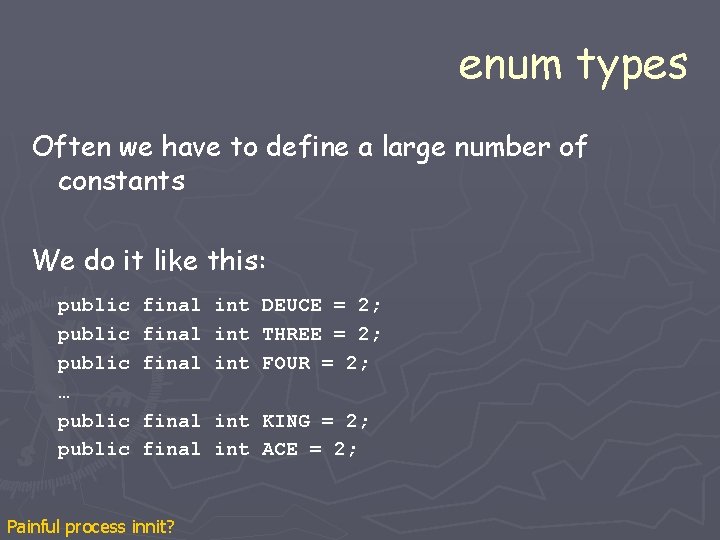 enum types

Often we have to define a large number of constants

We do it like this:

public final int DEUCE = 2;
public final int THREE = 2;
public final int FOUR = 2;
…
public final int KING = 2;
public final int ACE = 2;

Painful process innit?